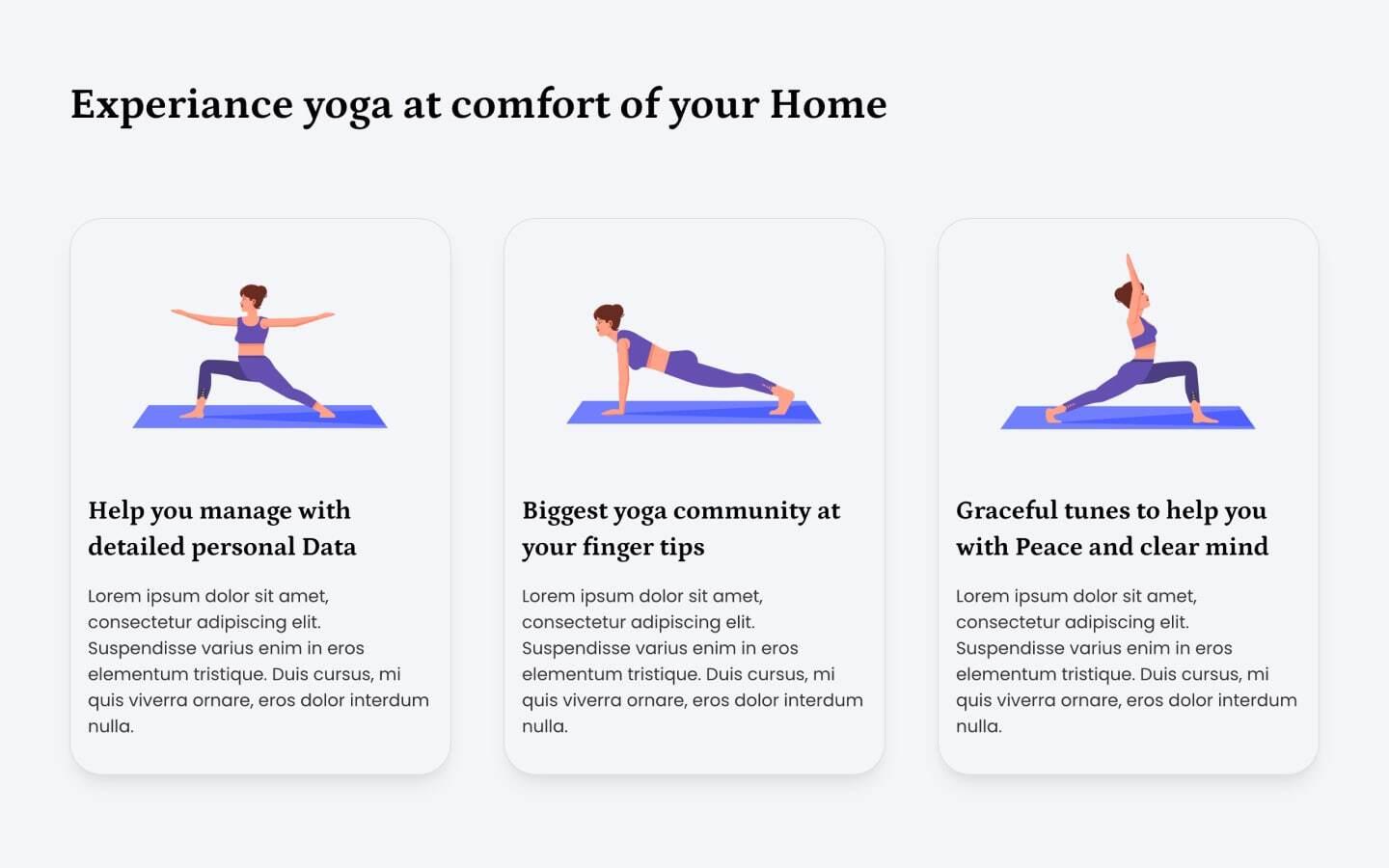 Experiance yoga at comfort of your Home

Help you manage with detailed personal Data

Lorem ipsum dolor sit amet, consectetur adipiscing elit. Suspendisse varius enim in eros elementum tristique. Duis cursus, mi quis viverra ornare, eros dolor interdum nulla.

Biggest yoga community at your finger tips

Lorem ipsum dolor sit amet, consectetur adipiscing elit. Suspendisse varius enim in eros elementum tristique. Duis cursus, mi quis viverra ornare, eros dolor interdum nulla.

Graceful tunes to help you with Peace and clear mind

Lorem ipsum dolor sit amet, consectetur adipiscing elit. Suspendisse varius enim in eros elementum tristique. Duis cursus, mi quis viverra ornare, eros dolor interdum nulla.